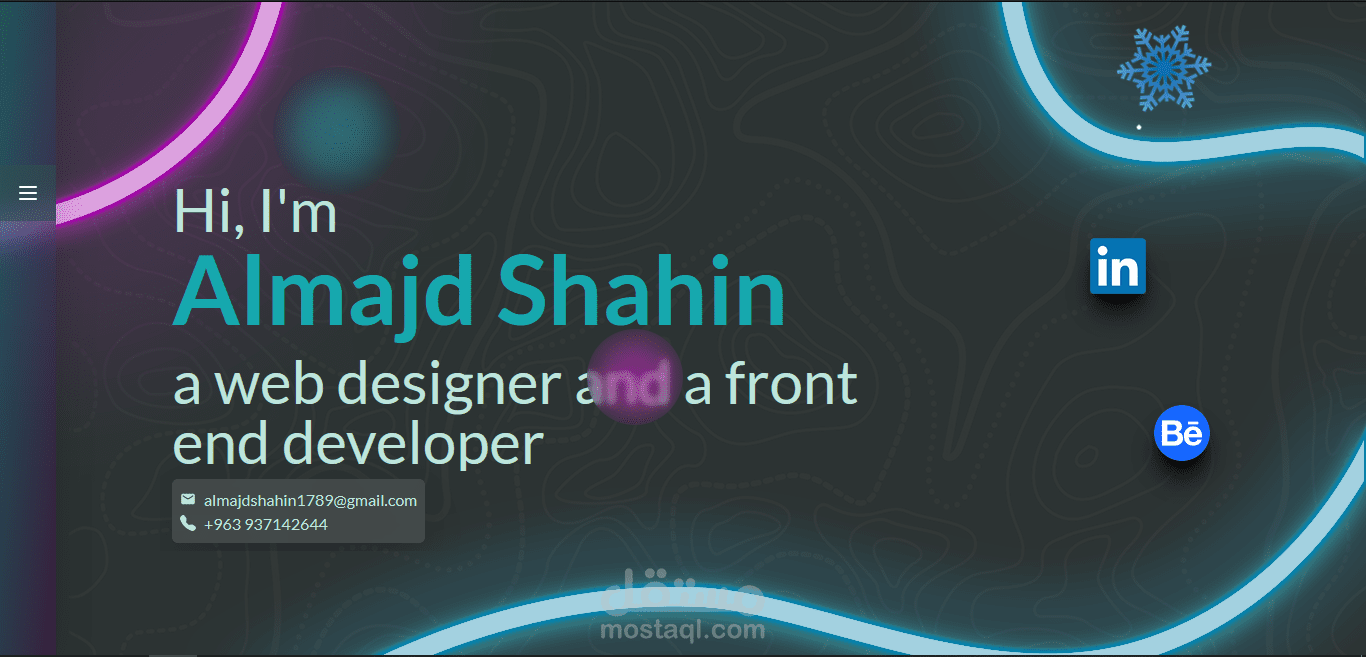 Hi, I'm

Almajd Shahin

a web designer and a front end developer

almajdshahin1789@gmail.com
+963 937142644

in

Bē

مستقل
mostaql.com